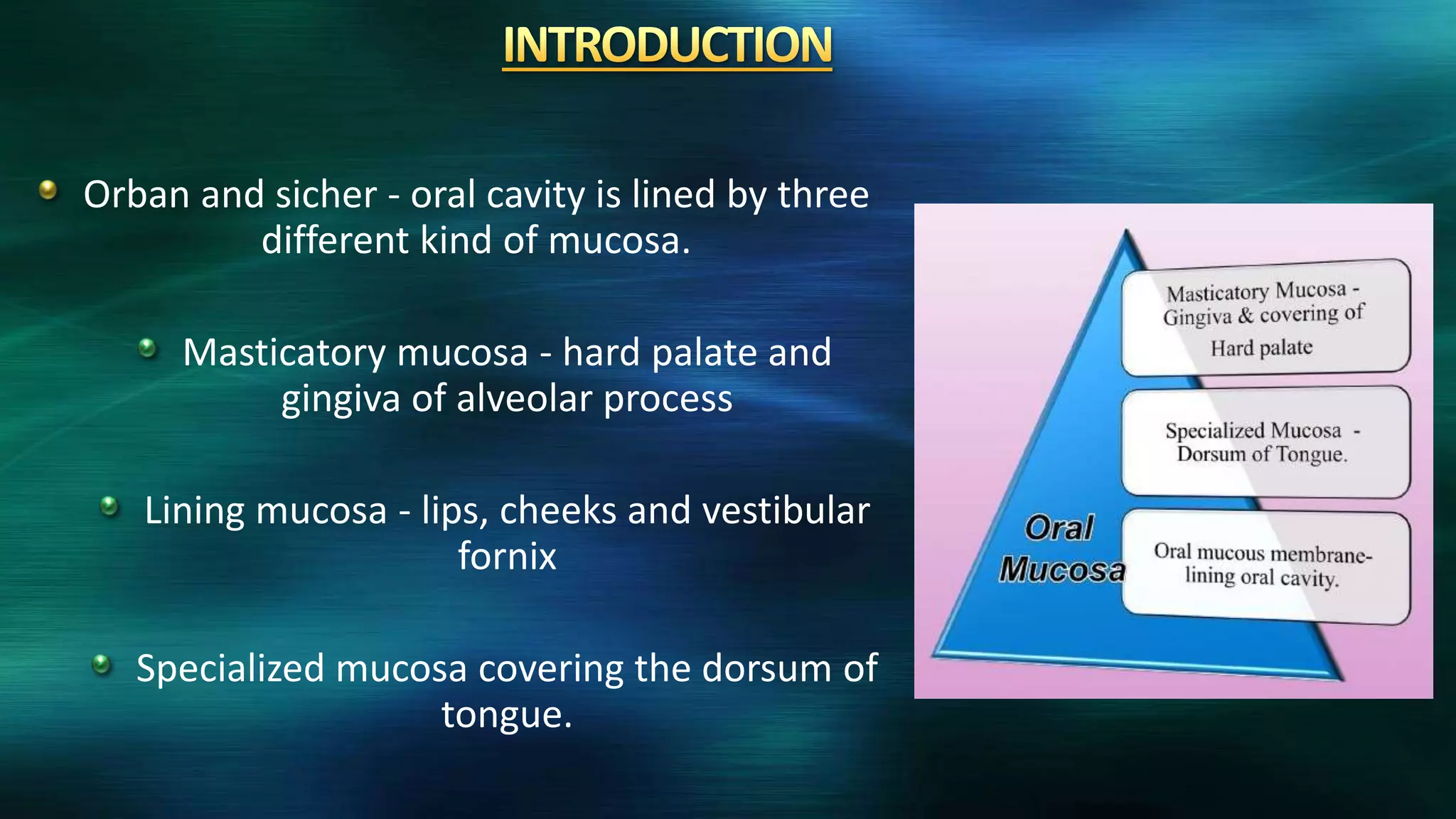 INTRODUCTION

Orban and sicher - oral cavity is lined by three different kind of mucosa.

Masticatory mucosa - hard palate and gingiva of alveolar process

Lining mucosa - lips, cheeks and vestibular fornix

Specialized mucosa covering the dorsum of tongue.

Masticatory Mucosa - Gingiva & covering of Hard palate

Specialized Mucosa - Dorsum of Tongue.

Oral Mucosa

Oral mucous membrane- lining oral cavity.